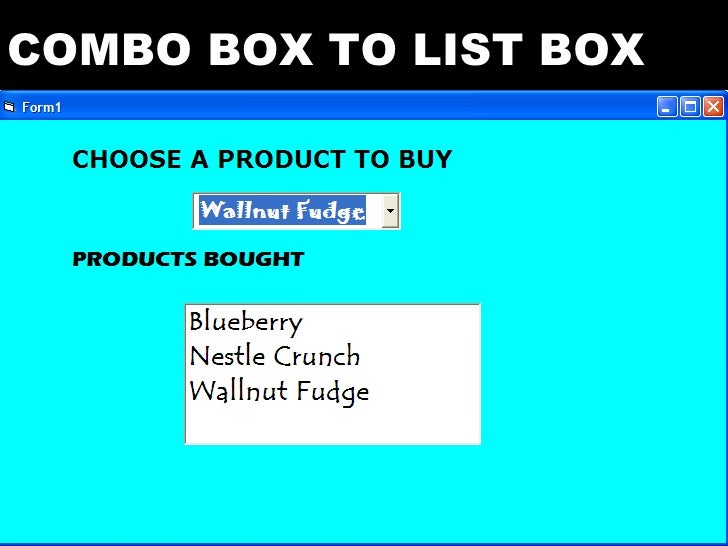 COMBO BOX TO LIST BOX

Form1

CHOOSE A PRODUCT TO BUY

Wallnut Fudge

PRODUCTS BOUGHT

Blueberry
Nestle Crunch
Wallnut Fudge